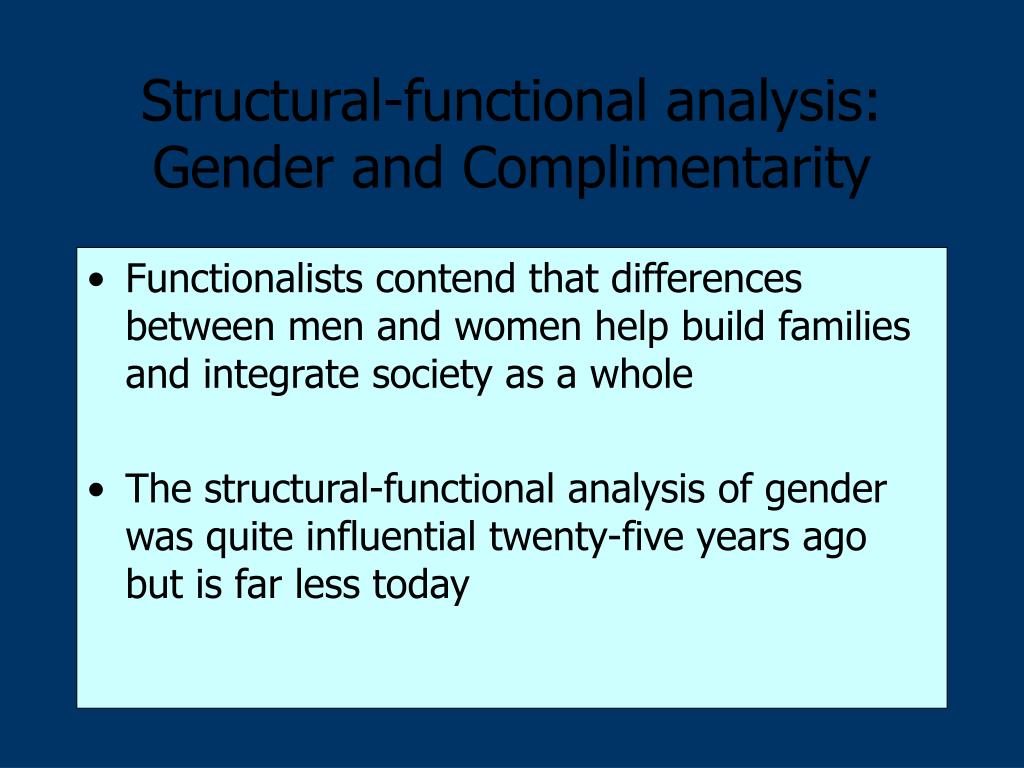 Structural-functional analysis: Gender and Complimentarity

• Functionalists contend that differences between men and women help build families and integrate society as a whole

• The structural-functional analysis of gender was quite influential twenty-five years ago but is far less today